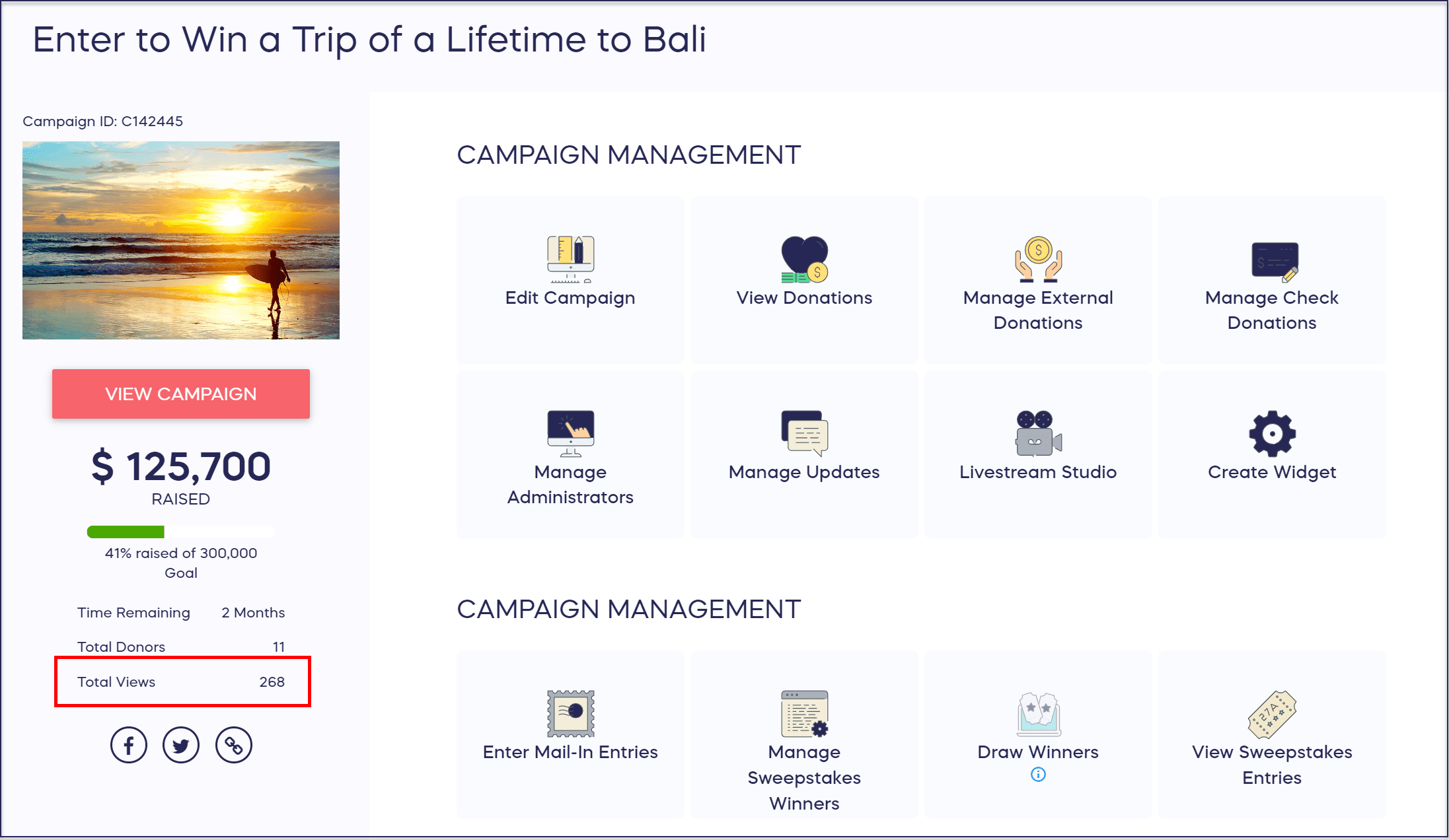 Enter to Win a Trip of a Lifetime to Bali

Campaign ID: C142445

VIEW CAMPAIGN

$ 125,700
RAISED

41% raised of 300,000 Goal

Time Remaining 2 Months

Total Donors 11

Total Views 268

CAMPAIGN MANAGEMENT

Edit Campaign

View Donations

Manage External Donations

Manage Check Donations

Manage Administrators

Manage Updates

Livestream Studio

Create Widget

CAMPAIGN MANAGEMENT

Enter Mail-In Entries

Manage Sweepstakes Winners

Draw Winners

View Sweepstakes Entries